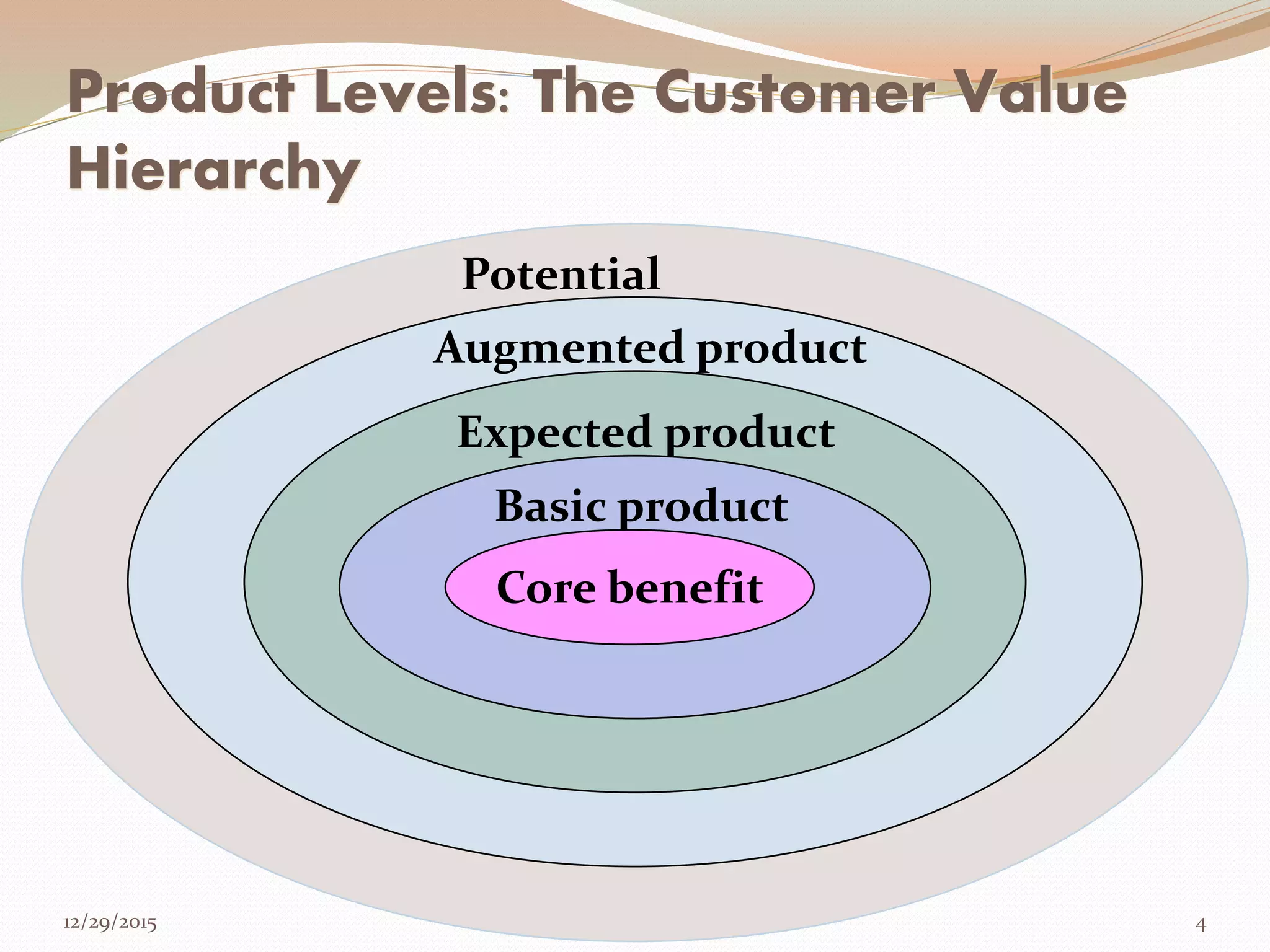 Product Levels: The Customer Value Hierarchy

Potential

Augmented product

Expected product

Basic product

Core benefit

12/29/2015

4